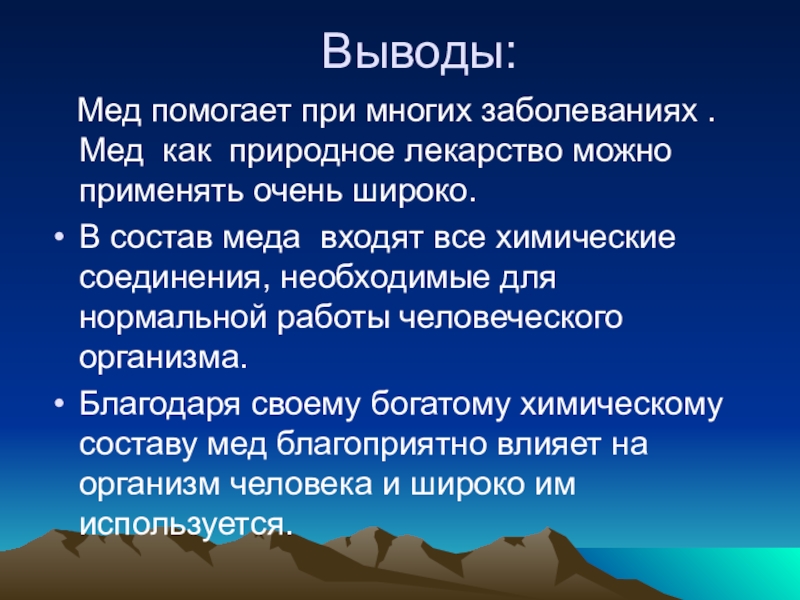 Выводы:

Мед помогает при многих заболеваниях . Мед как природное лекарство можно применять очень широко.

• В состав меда входят все химические соединения, необходимые для нормальной работы человеческого организма.

• Благодаря своему богатому химическому составу мед благоприятно влияет на организм человека и широко им используется.